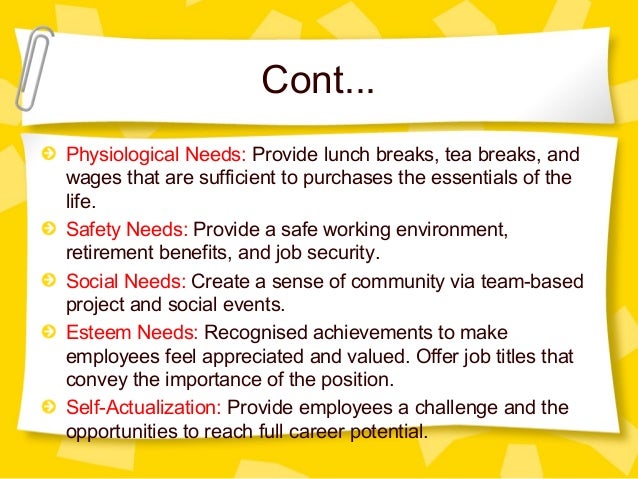 Cont...

Physiological Needs: Provide lunch breaks, tea breaks, and wages that are sufficient to purchases the essentials of the life.

Safety Needs: Provide a safe working environment, retirement benefits, and job security.

Social Needs: Create a sense of community via team-based project and social events.

Esteem Needs: Recognised achievements to make employees feel appreciated and valued. Offer job titles that convey the importance of the position.

Self-Actualization: Provide employees a challenge and the opportunities to reach full career potential.